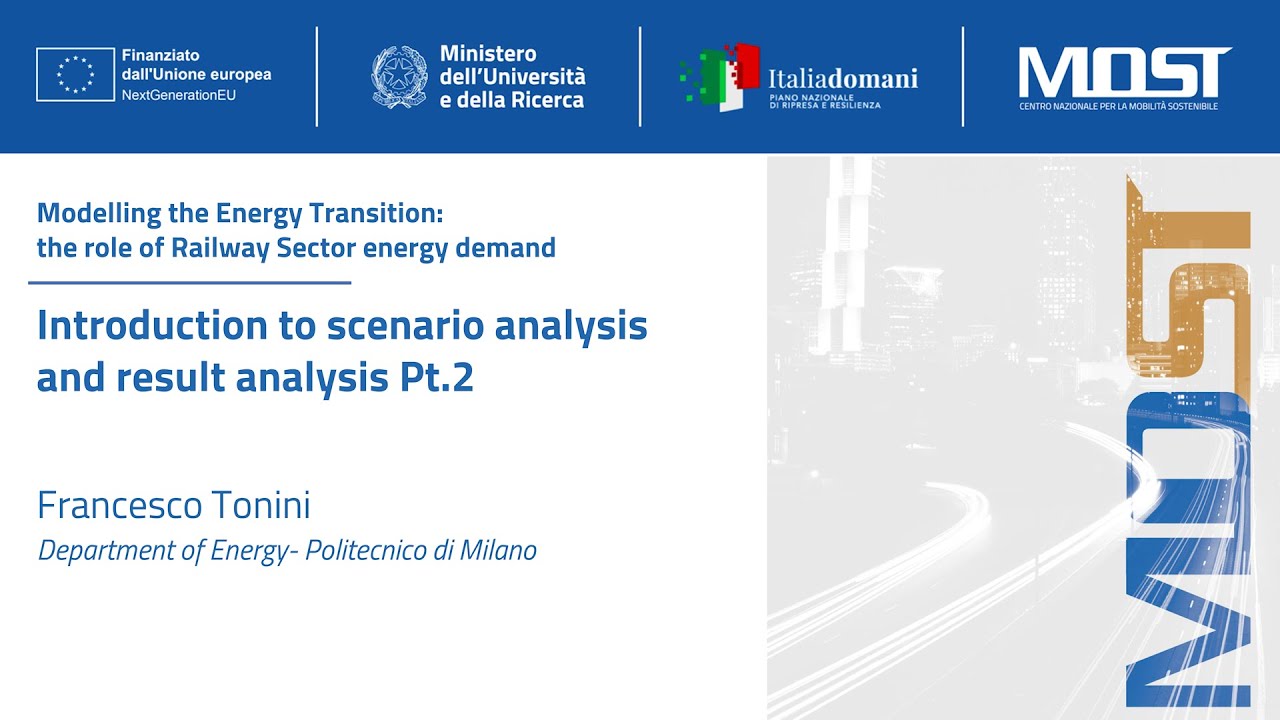 Finanziato dall'Unione europea
NextGenerationEU

Ministero dell'Università e della Ricerca

Italiadomani
PIANO NAZIONALE DI RIPRESA E RESILIENZA

MOST
CENTRO NAZIONALE PER LA MOBILITÀ SOSTENIBILE

Modelling the Energy Transition: the role of Railway Sector energy demand

Introduction to scenario analysis and result analysis Pt.2

Francesco Tonini
Department of Energy- Politecnico di Milano

MOST